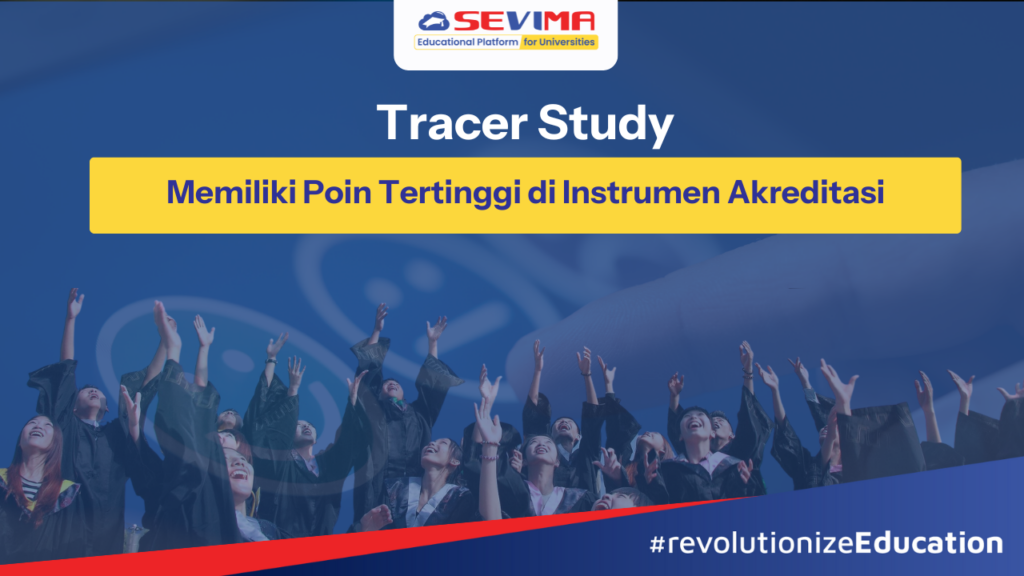 SEVIMA
Educational Platform for Universities

Tracer Study

Memiliki Poin Tertinggi di Instrumen Akreditasi

#revolutionizeEducation